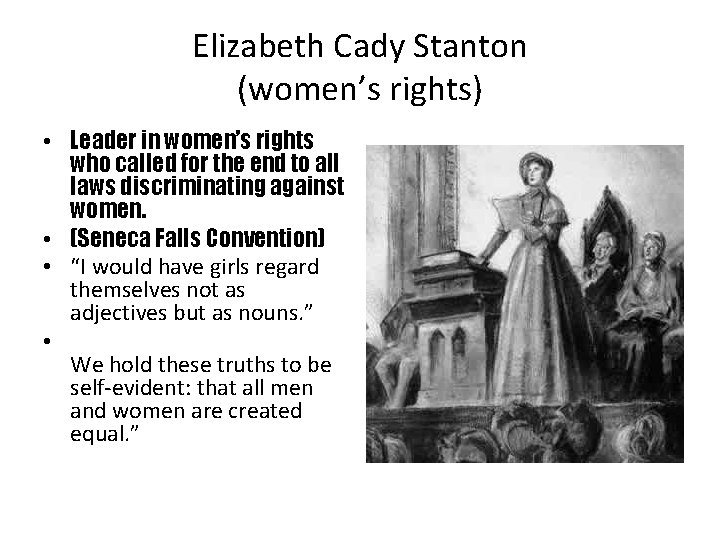 Elizabeth Cady Stanton
(women's rights)

• Leader in women's rights who called for the end to all laws discriminating against women.
• (Seneca Falls Convention)
• "I would have girls regard themselves not as adjectives but as nouns."
•
We hold these truths to be self-evident: that all men and women are created equal."